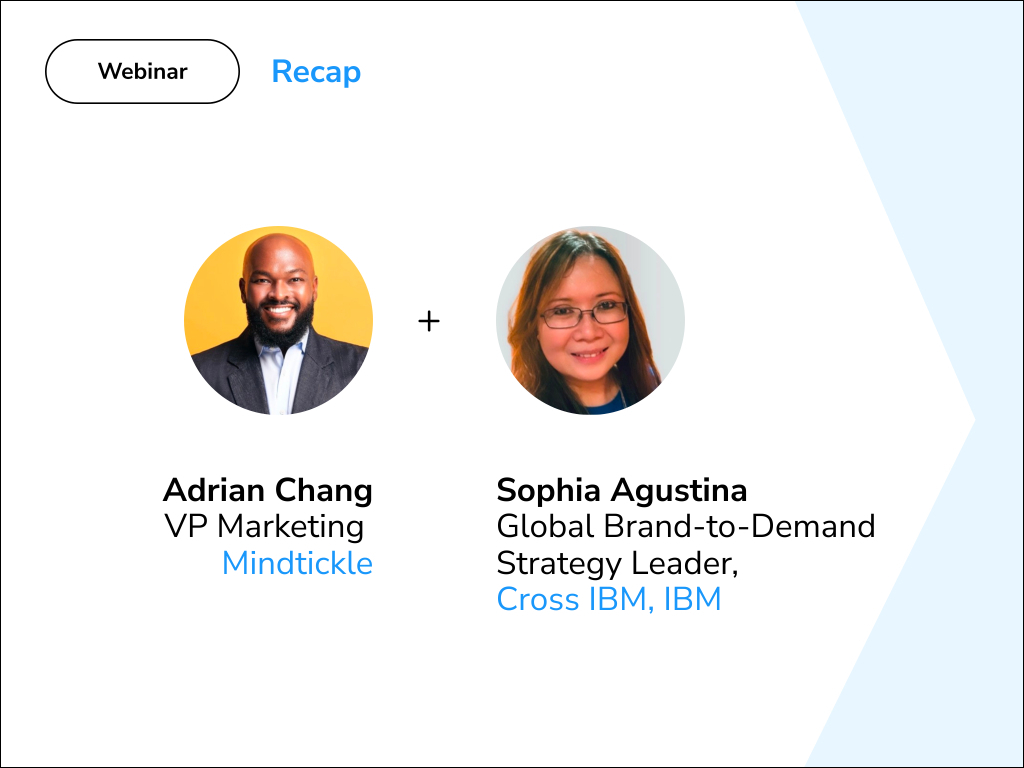 Webinar Recap

+

Adrian Chang
VP Marketing
Mindtickle

Sophia Agustina
Global Brand-to-Demand Strategy Leader,
Cross IBM, IBM